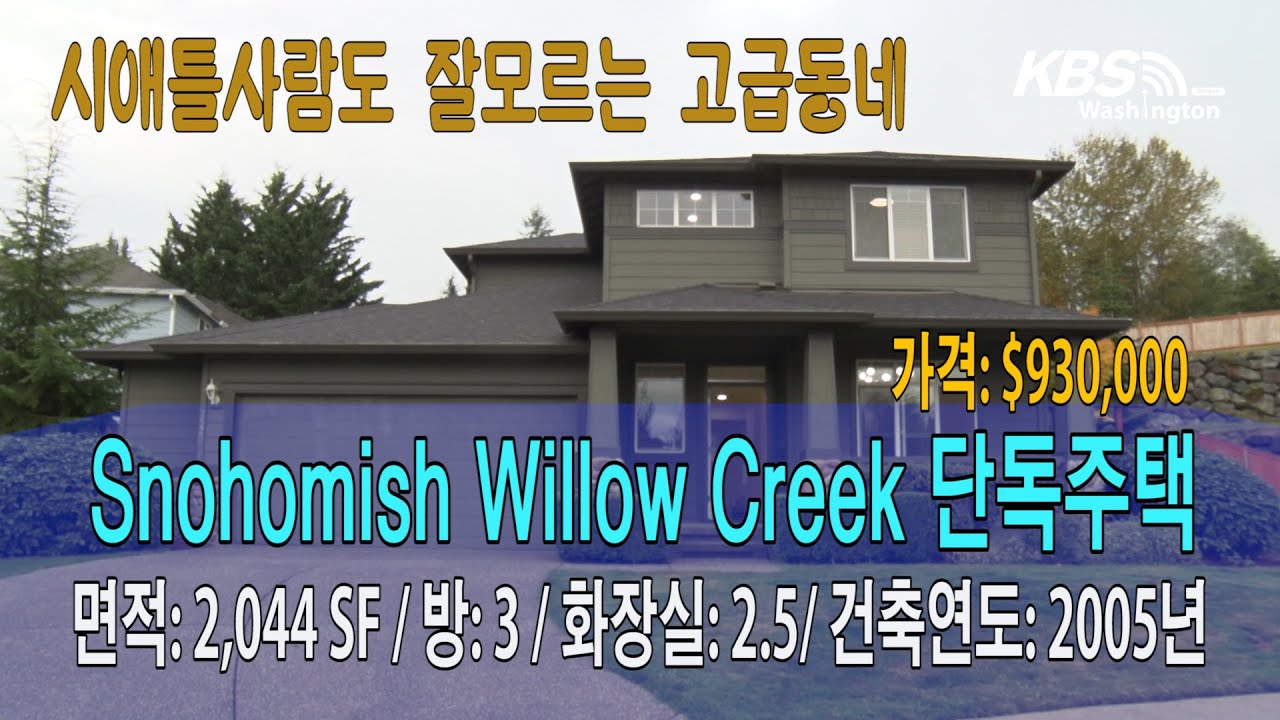 시애틀사람도 잘모르는 고급동네

KBS Washington

가격: $930,000

Snohomish Willow Creek 단독주택

면적: 2,044 SF / 방: 3 / 화장실: 2.5/ 건축연도: 2005년